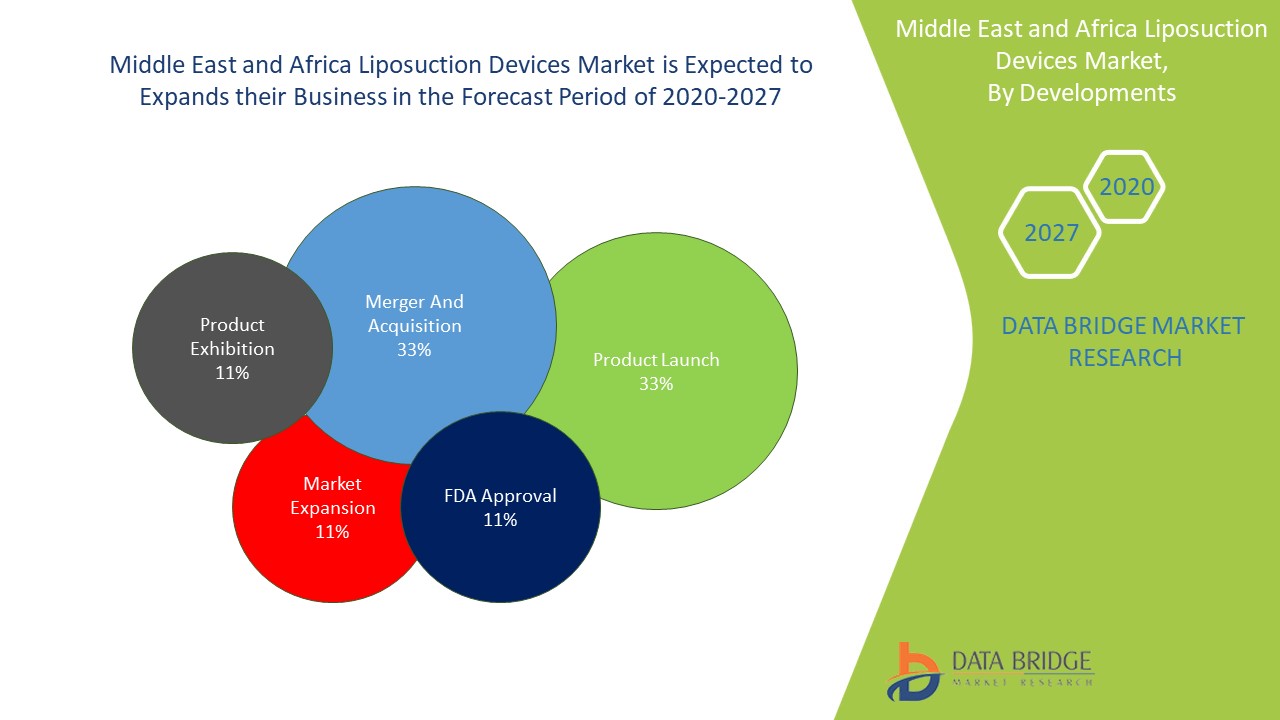 Middle East and Africa Liposuction Devices Market is Expected to Expands their Business in the Forecast Period of 2020-2027

Product Exhibition 11%

Merger And Acquisition 33%

Product Launch 33%

Market Expansion 11%

FDA Approval 11%

Middle East and Africa Liposuction Devices Market, By Developments

2020

2027

DATA BRIDGE MARKET RESEARCH

DATA BRIDGE
MARKET RESEARCH